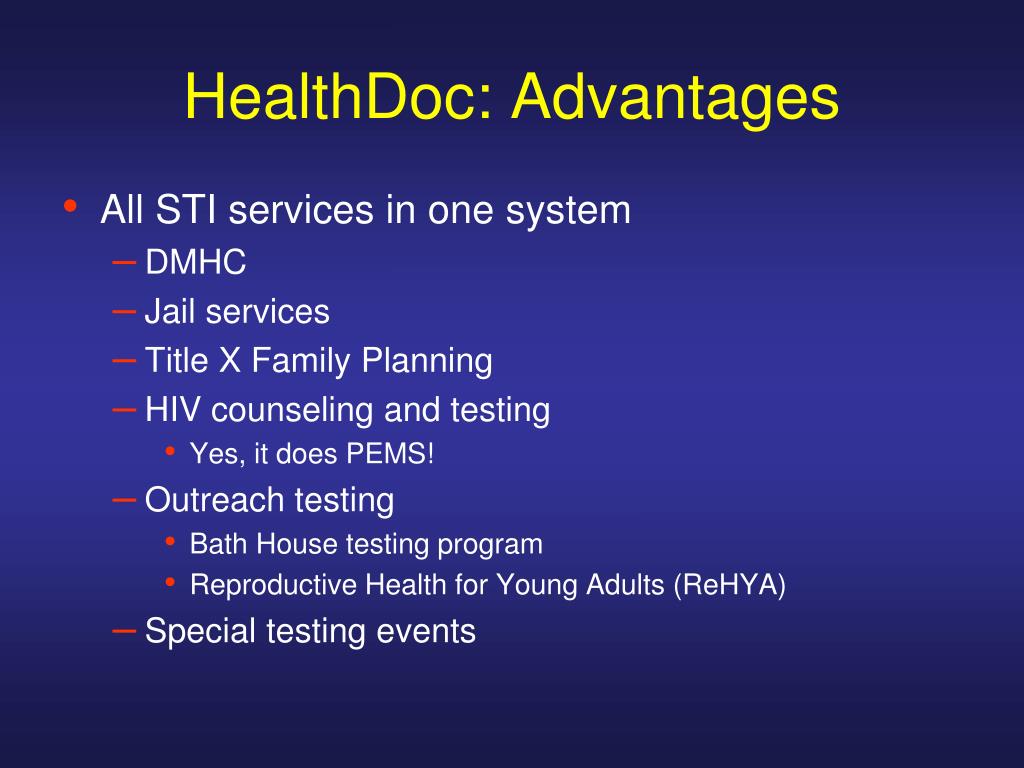 HealthDoc: Advantages

• All STI services in one system
  – DMHC
  – Jail services
  – Title X Family Planning
  – HIV counseling and testing
    • Yes, it does PEMS!
  – Outreach testing
    • Bath House testing program
    • Reproductive Health for Young Adults (ReHYA)
  – Special testing events